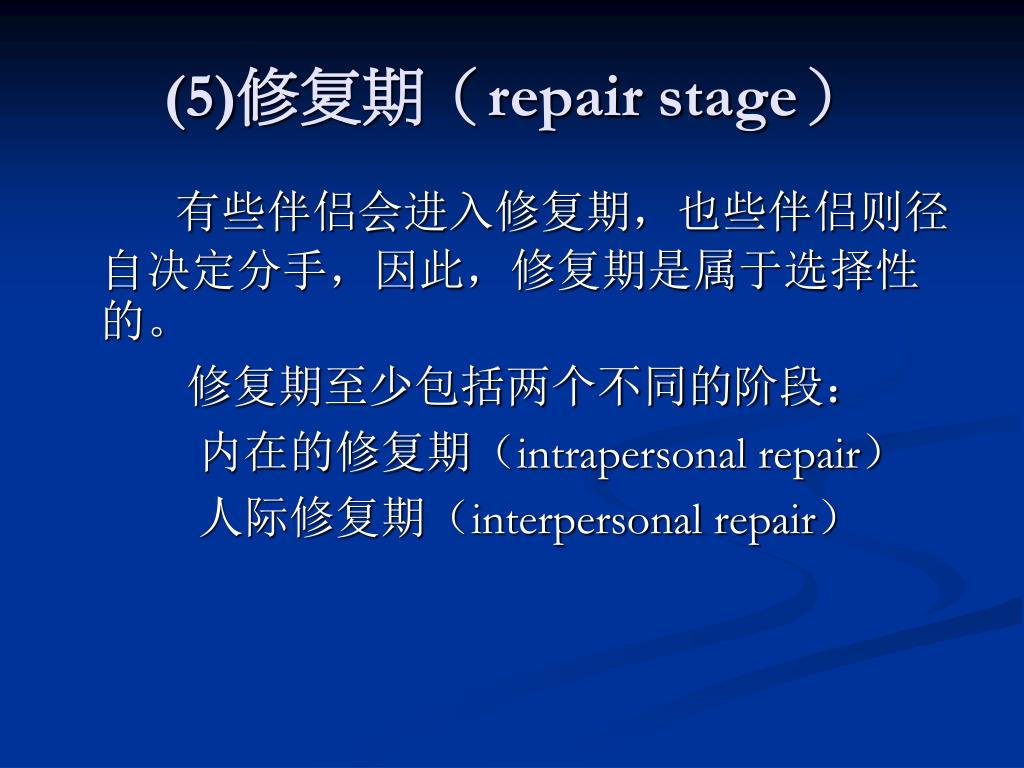 (5)修复期（repair stage）

有些伴侣会进入修复期，也些伴侣则径自决定分手，因此，修复期是属于选择性的。

修复期至少包括两个不同的阶段：

内在的修复期（intrapersonal repair）

人际修复期（interpersonal repair）